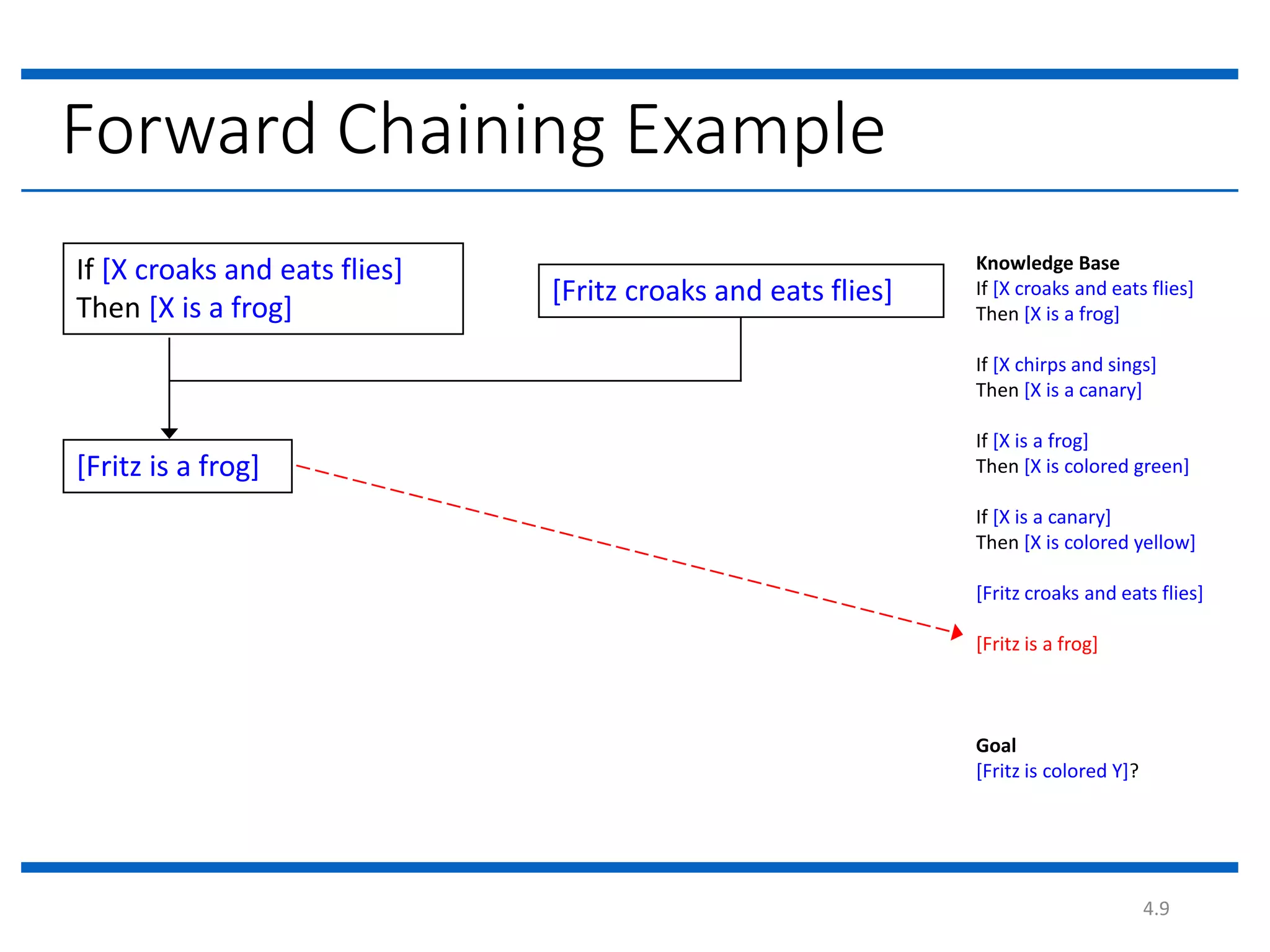 Forward Chaining Example

If [X croaks and eats flies]
Then [X is a frog]

[Fritz croaks and eats flies]

[Fritz is a frog]

Knowledge Base
If [X croaks and eats flies]
Then [X is a frog]

If [X chirps and sings]
Then [X is a canary]

If [X is a frog]
Then [X is colored green]

If [X is a canary]
Then [X is colored yellow]

[Fritz croaks and eats flies]

[Fritz is a frog]

Goal
[Fritz is colored Y]?

4.9